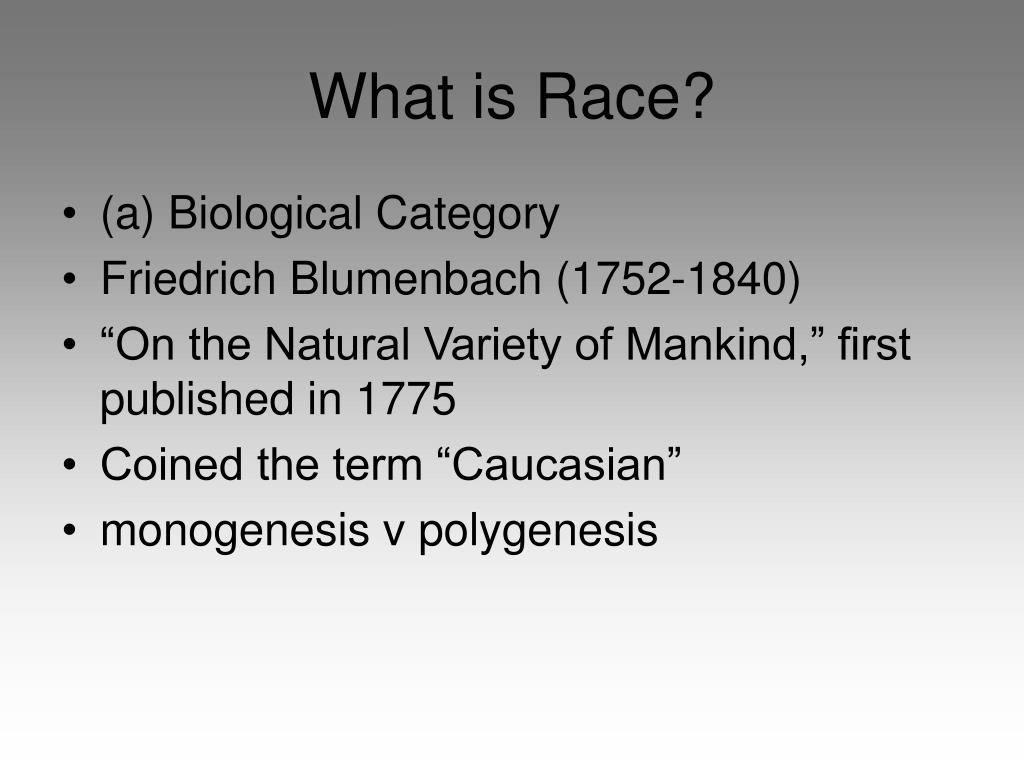 What is Race?

• (a) Biological Category
• Friedrich Blumenbach (1752-1840)
• “On the Natural Variety of Mankind,” first published in 1775
• Coined the term “Caucasian”
• monogenesis v polygenesis